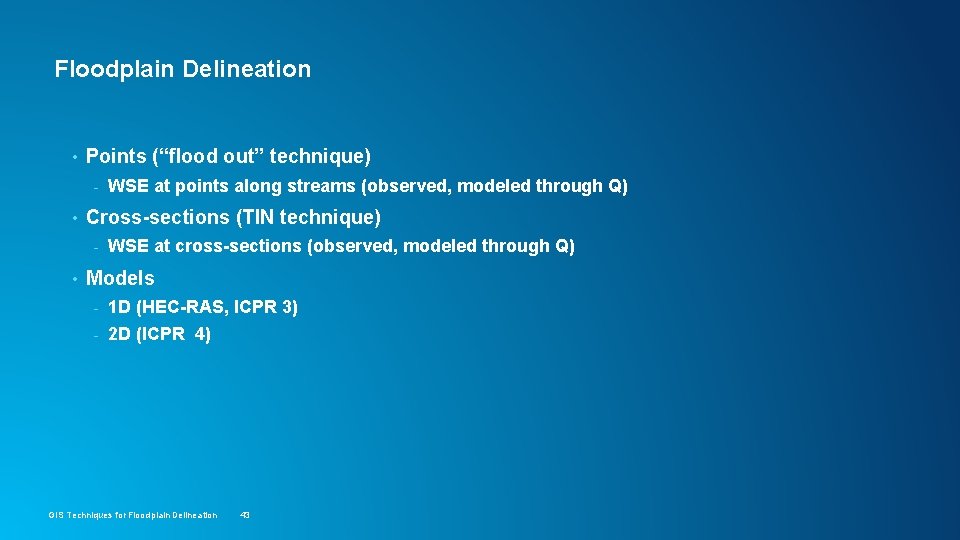 Floodplain Delineation

• Points (“flood out” technique)
- WSE at points along streams (observed, modeled through Q)

• Cross-sections (TIN technique)
- WSE at cross-sections (observed, modeled through Q)

• Models
- 1D (HEC-RAS, ICPR 3)
- 2D (ICPR 4)

GIS Techniques for Floodplain Delineation 43